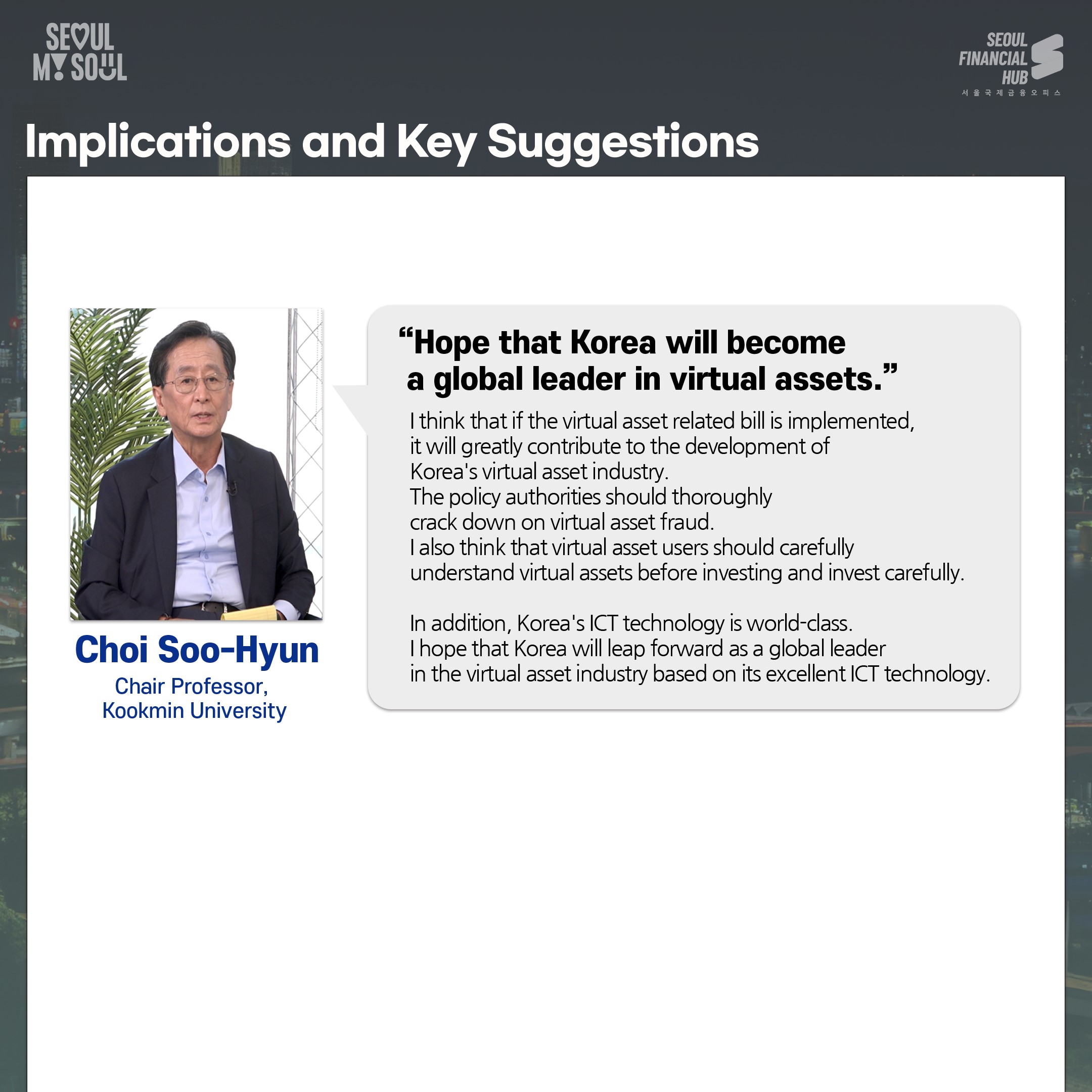 SEOUL MY SOUL

SEOUL FINANCIAL HUB
서울국제금융오피스

Implications and Key Suggestions

Choi Soo-Hyun
Chair Professor, Kookmin University

“Hope that Korea will become a global leader in virtual assets.”

I think that if the virtual asset related bill is implemented, it will greatly contribute to the development of Korea's virtual asset industry.
The policy authorities should thoroughly crack down on virtual asset fraud.
I also think that virtual asset users should carefully understand virtual assets before investing and invest carefully.

In addition, Korea's ICT technology is world-class.
I hope that Korea will leap forward as a global leader in the virtual asset industry based on its excellent ICT technology.